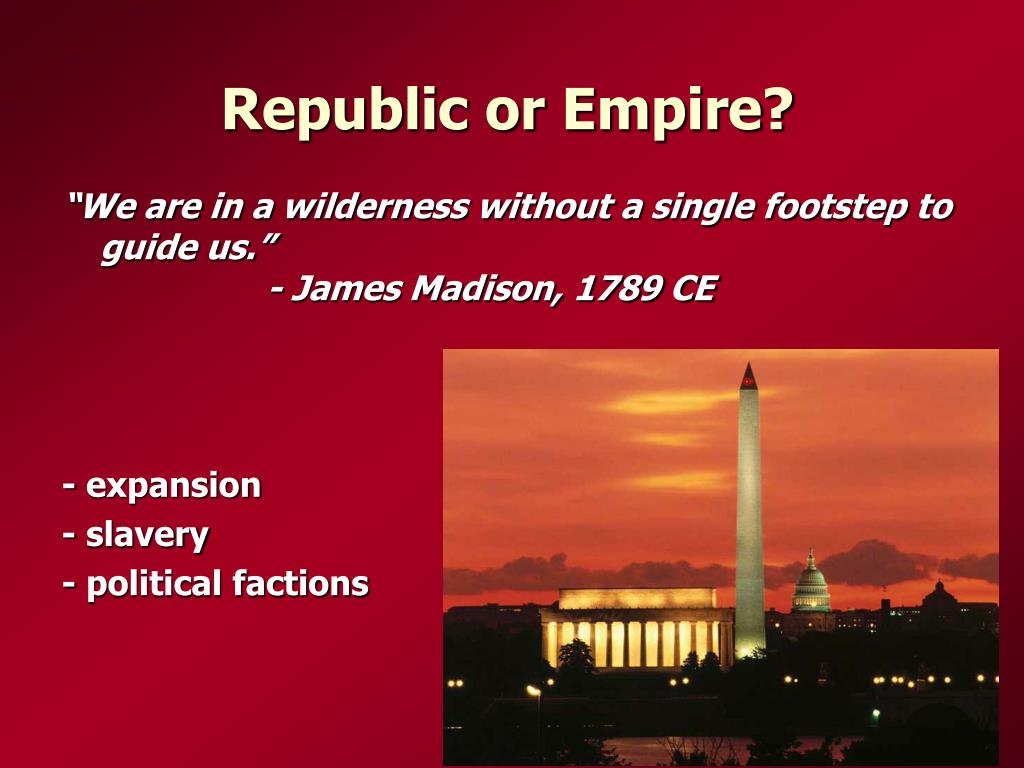 Republic or Empire?

"We are in a wilderness without a single footstep to guide us."
- James Madison, 1789 CE

- expansion
- slavery
- political factions